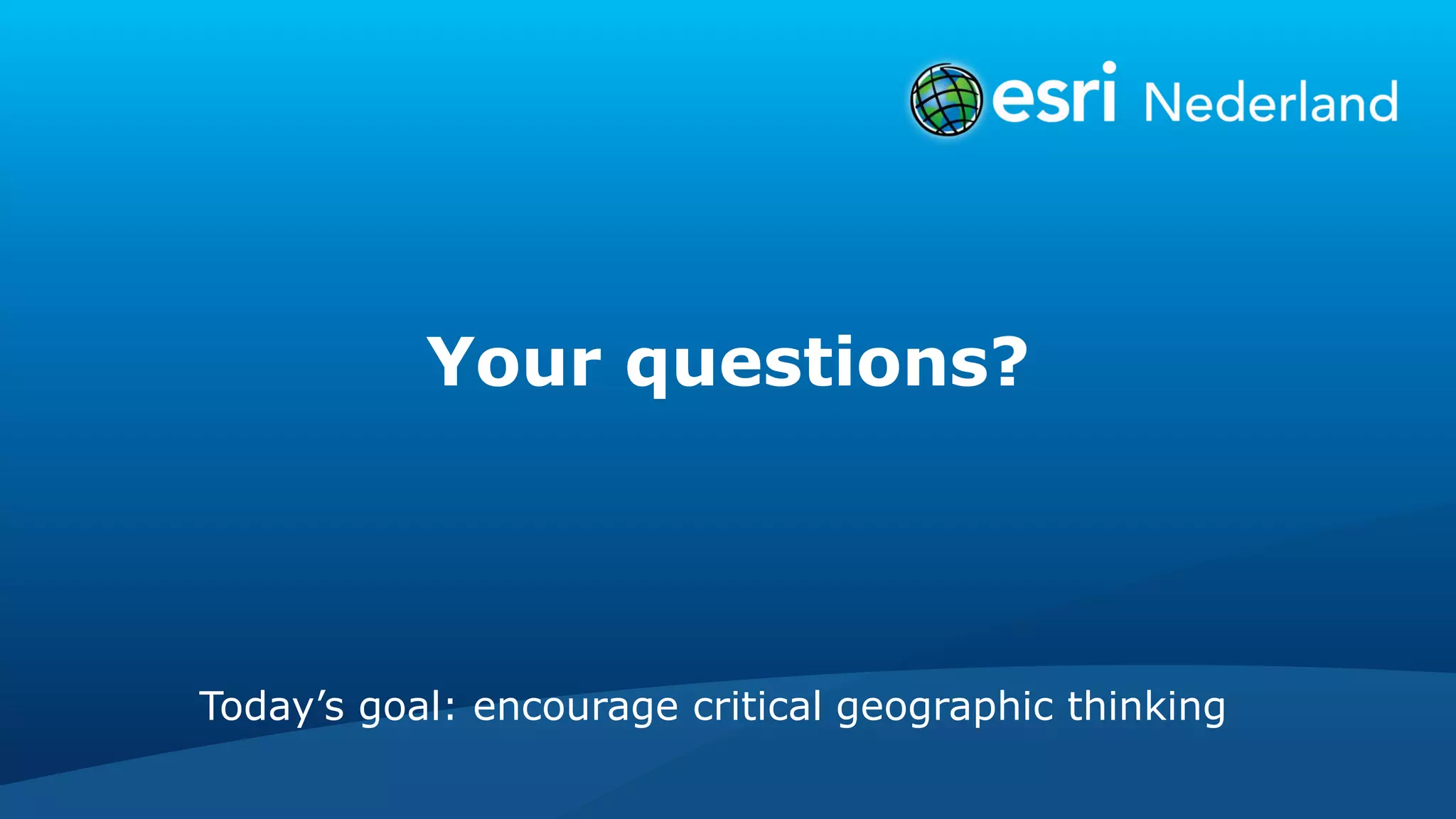 esri Nederland

Your questions?

Today’s goal: encourage critical geographic thinking